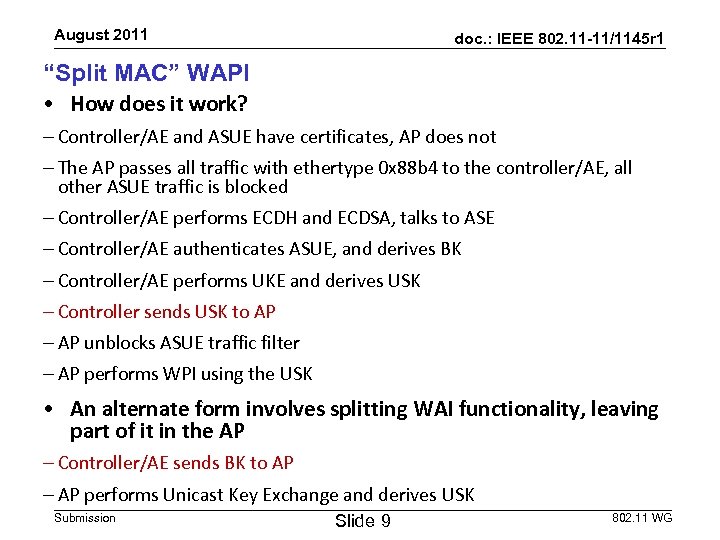 August 2011

doc.: IEEE 802.11-11/1145r1

"Split MAC" WAPI

• How does it work?

– Controller/AE and ASUE have certificates, AP does not

– The AP passes all traffic with ethertype 0x88b4 to the controller/AE, all other ASUE traffic is blocked

– Controller/AE performs ECDH and ECDSA, talks to ASE

– Controller/AE authenticates ASUE, and derives BK

– Controller/AE performs UKE and derives USK

– Controller sends USK to AP

– AP unblocks ASUE traffic filter

– AP performs WPI using the USK

• An alternate form involves splitting WAI functionality, leaving part of it in the AP

– Controller/AE sends BK to AP

– AP performs Unicast Key Exchange and derives USK

Submission

Slide 9

802.11 WG